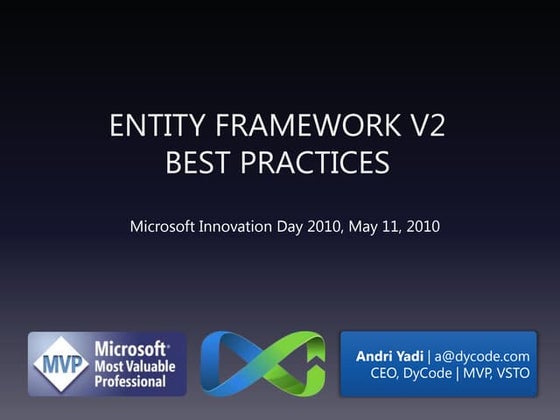 ENTITY FRAMEWORK V2
BEST PRACTICES

Microsoft Innovation Day 2010, May 11, 2010

MVP Microsoft® Most Valuable Professional

Andri Yadi | a@dycode.com
CEO, DyCode | MVP, VSTO